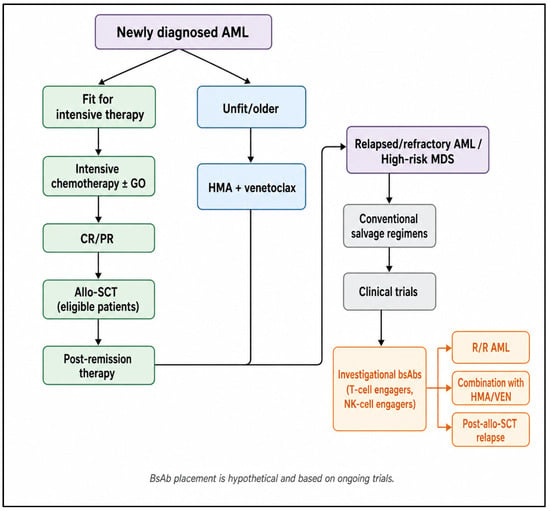 Newly diagnosed AML

Fit for intensive therapy

Intensive chemotherapy ± GO

CR/PR

Allo-SCT (eligible patients)

Post-remission therapy

Unfit/older

HMA + venetoclax

Relapsed/refractory AML / High-risk MDS

Conventional salvage regimens

Clinical trials

Investigational bsAbs (T-cell engagers, NK-cell engagers)

R/R AML

Combination with HMA/VEN

Post-allo-SCT relapse

BsAb placement is hypothetical and based on ongoing trials.